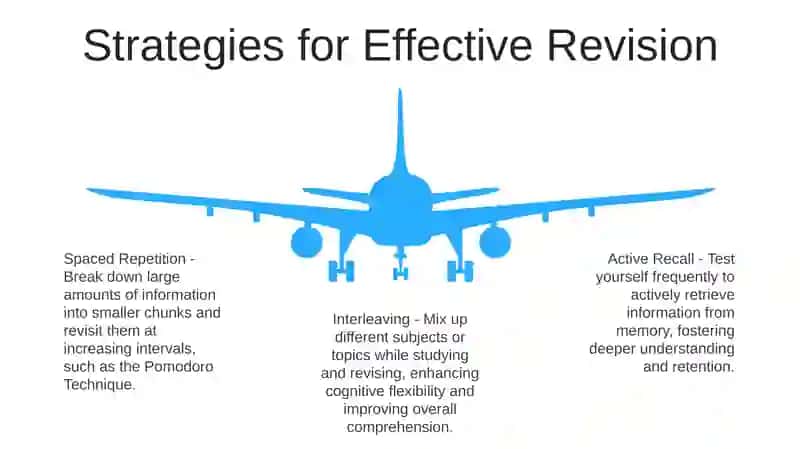 Strategies for Effective Revision

Spaced Repetition - Break down large amounts of information into smaller chunks and revisit them at increasing intervals, such as the Pomodoro Technique.

Interleaving - Mix up different subjects or topics while studying and revising, enhancing cognitive flexibility and improving overall comprehension.

Active Recall - Test yourself frequently to actively retrieve information from memory, fostering deeper understanding and retention.